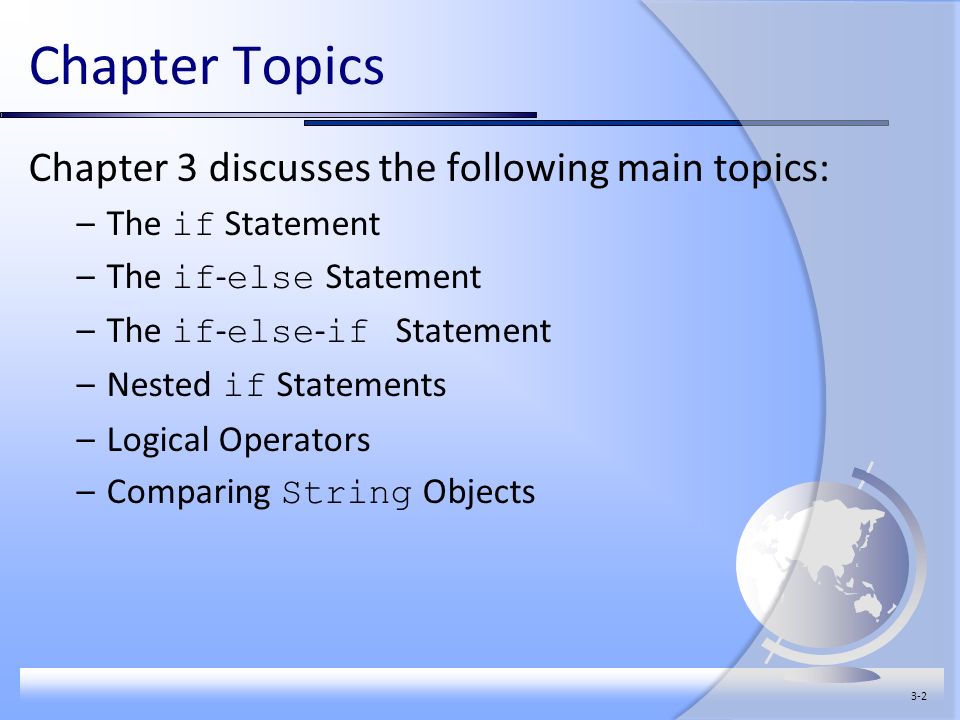 Chapter Topics

Chapter 3 discusses the following main topics:

– The if Statement
– The if-else Statement
– The if-else-if Statement
– Nested if Statements
– Logical Operators
– Comparing String Objects

3-2